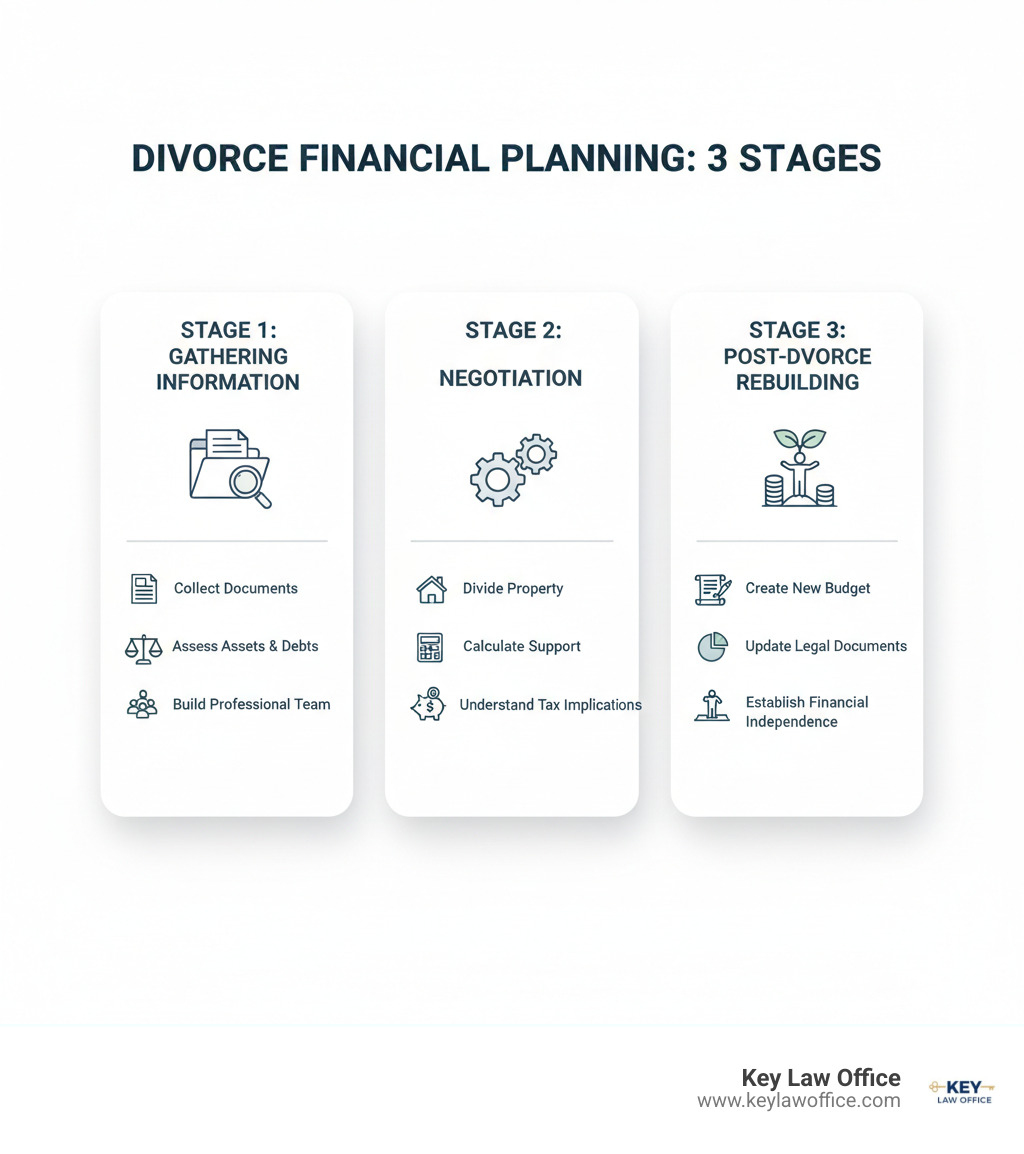 DIVORCE FINANCIAL PLANNING: 3 STAGES

STAGE 1: GATHERING INFORMATION

Collect Documents

Assess Assets & Debts

Build Professional Team

STAGE 2: NEGOTIATION

Divide Property

Calculate Support

Understand Tax Implications

STAGE 3: POST-DVORCE REBUILDING

Create New Budget

Update Legal Documents

Establish Financial Independence

Key Law Office
www.keylawoffice.com

KEY
LAW OFFICE